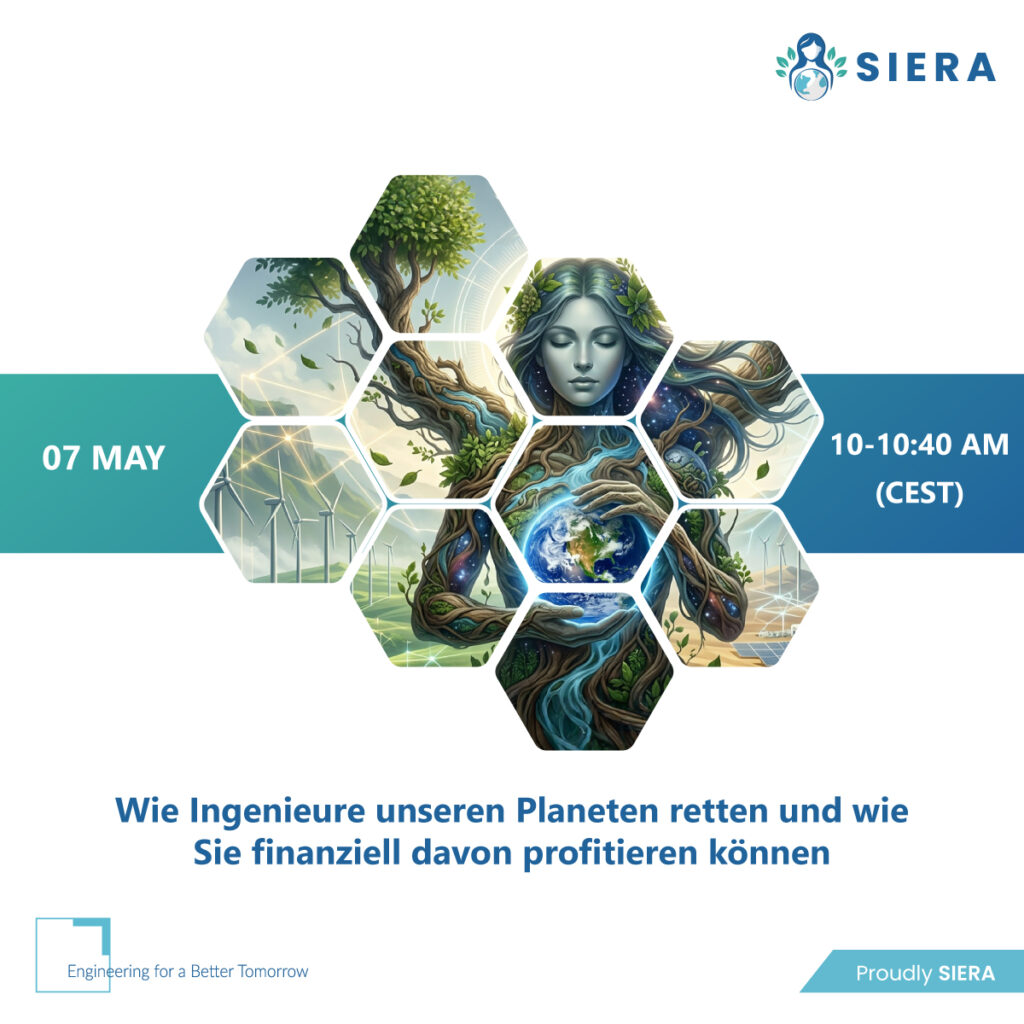 SIERA

07 MAY

10-10:40 AM
(CEST)

Wie Ingenieure unseren Planeten retten und wie Sie finanziell davon profitieren können

Engineering for a Better Tomorrow

Proudly SIERA